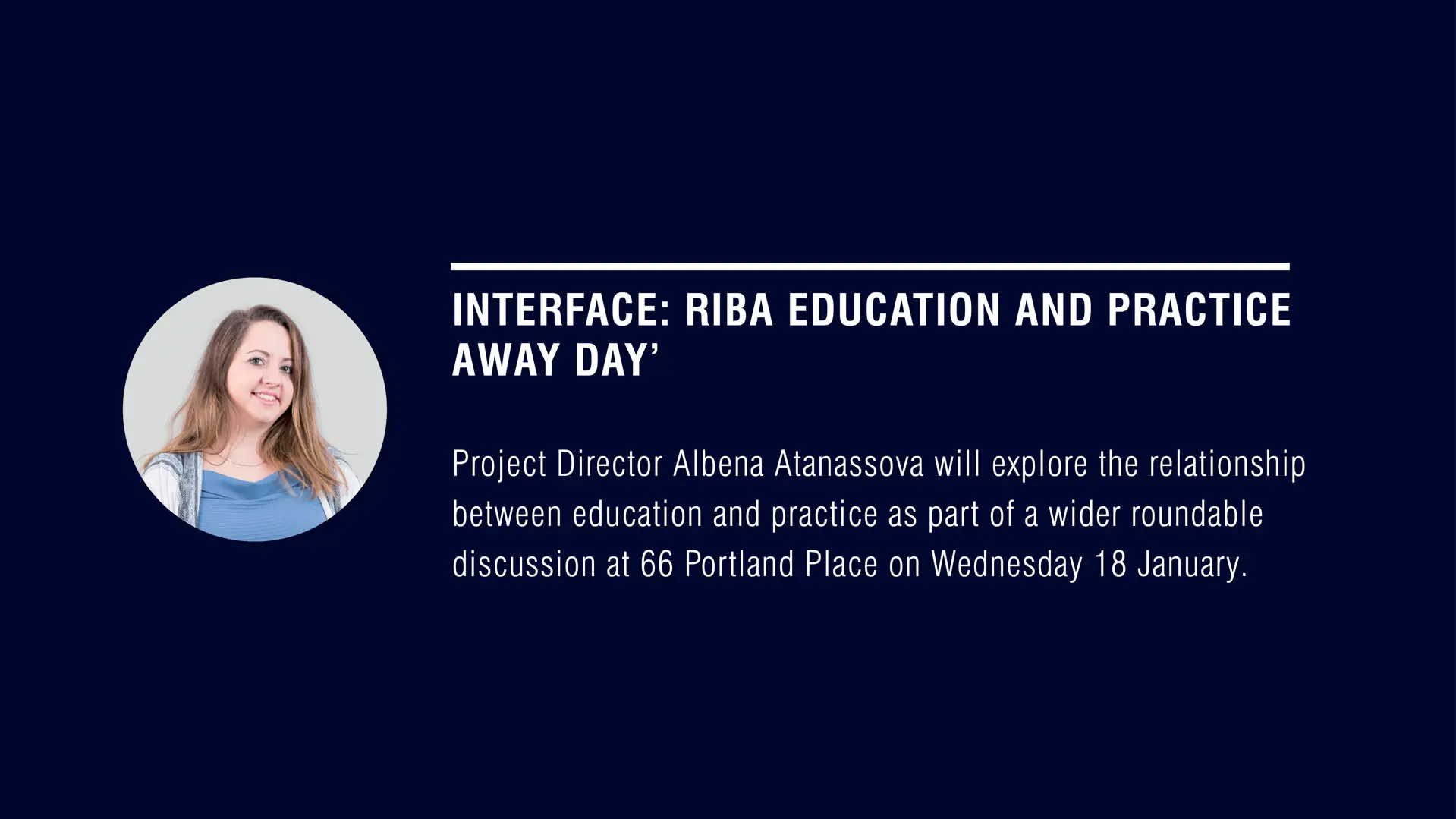 INTERFACE: RIBA EDUCATION AND PRACTICE AWAY DAY’

Project Director Albena Atanassova will explore the relationship between education and practice as part of a wider roundable discussion at 66 Portland Place on Wednesday 18 January.